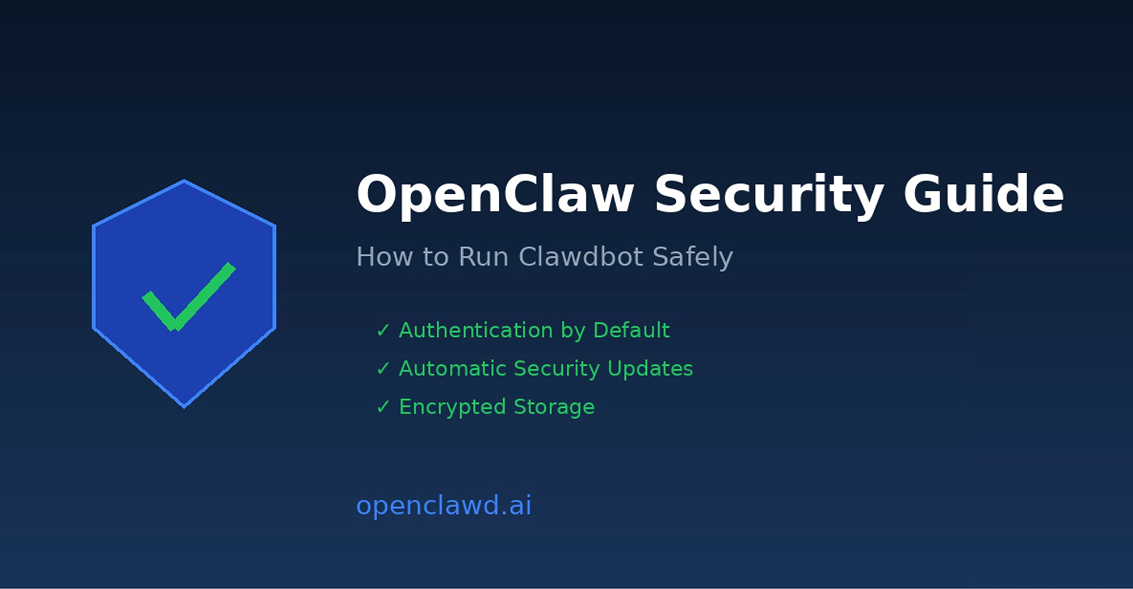 OpenClaw Security Guide

How to Run Clawdbot Safely

✓ Authentication by Default
✓ Automatic Security Updates
✓ Encrypted Storage

openclawd.ai